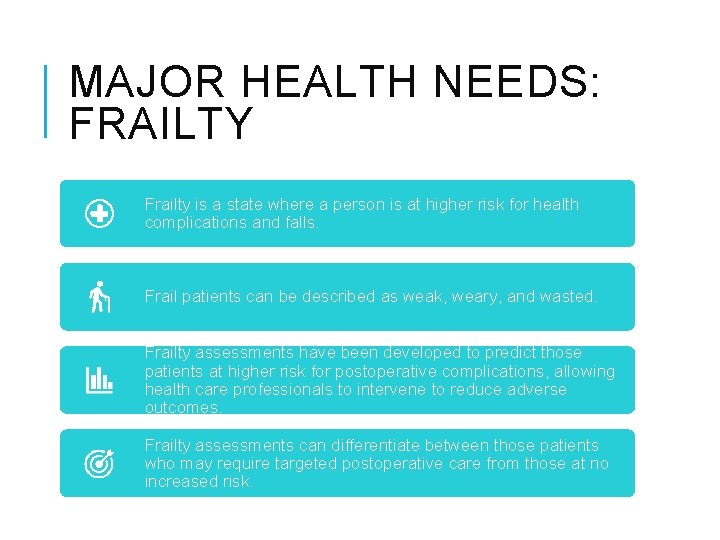 MAJOR HEALTH NEEDS: FRAILTY

Frailty is a state where a person is at higher risk for health complications and falls.

Frail patients can be described as weak, weary, and wasted.

Frailty assessments have been developed to predict those patients at higher risk for postoperative complications, allowing health care professionals to intervene to reduce adverse outcomes.

Frailty assessments can differentiate between those patients who may require targeted postoperative care from those at no increased risk.